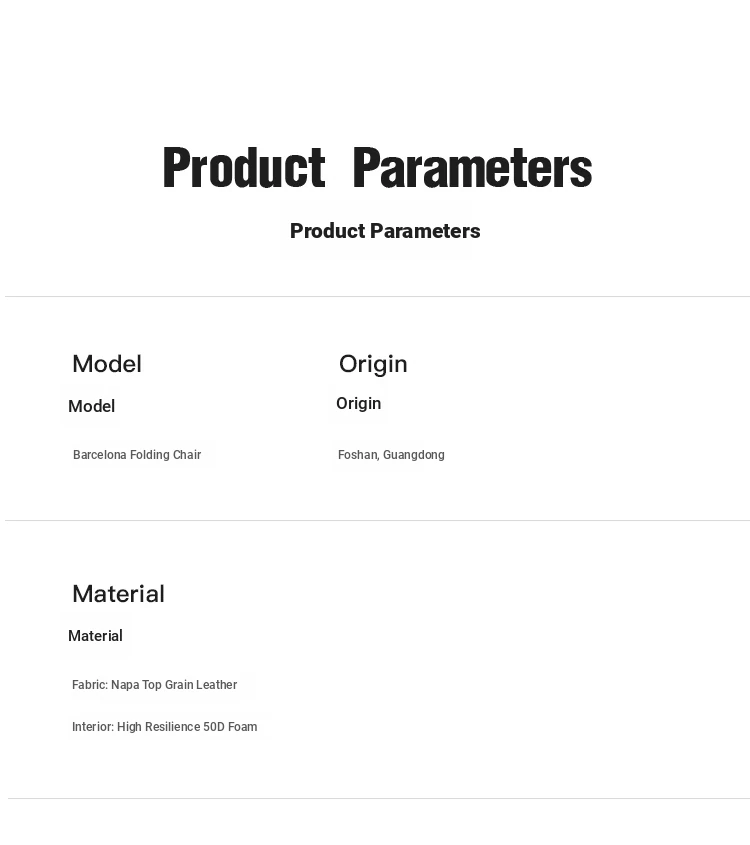 Product Parameters

Product Parameters

Model

Model

Barcelona Folding Chair

Origin

Origin

Foshan, Guangdong

Material

Material

Fabric: Napa Top Grain Leather

Interior: High Resilience 50D Foam